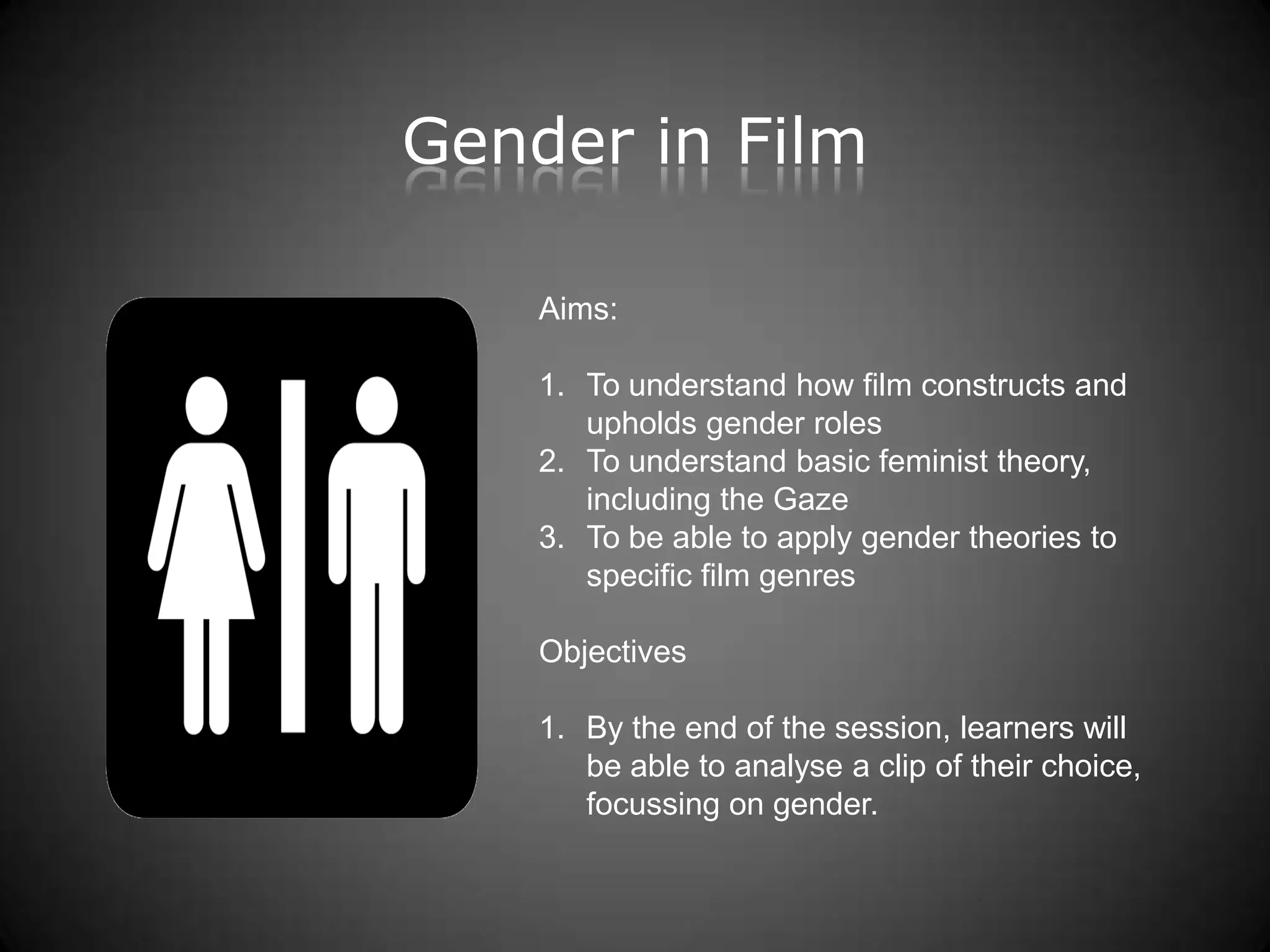 Gender in Film

Aims:

1. To understand how film constructs and upholds gender roles
2. To understand basic feminist theory, including the Gaze
3. To be able to apply gender theories to specific film genres

Objectives

1. By the end of the session, learners will be able to analyse a clip of their choice, focussing on gender.